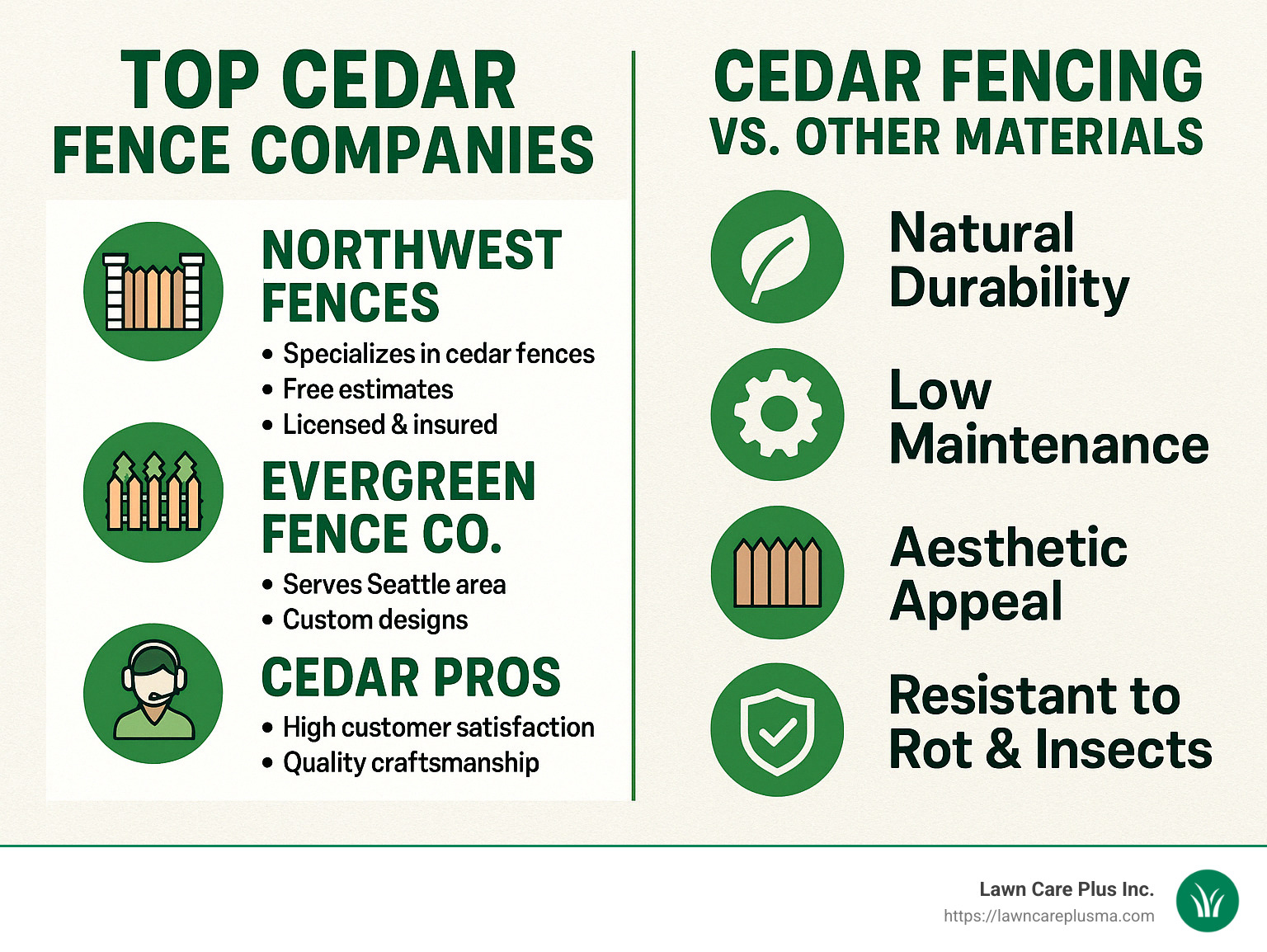 TOP CEDAR FENCE COMPANIES

NORTHWEST FENCES
• Specializes in cedar fences
• Free estimates
• Licensed & insured

EVERGREEN FENCE CO.
• Serves Seattle area
• Custom designs

CEDAR PROS
• High customer satisfaction
• Quality craftsmanship

CEDAR FENCING VS. OTHER MATERIALS

Natural Durability

Low Maintenance

Aesthetic Appeal

Resistant to Rot & Insects

Lawn Care Plus Inc.
https://lawncareplusma.com